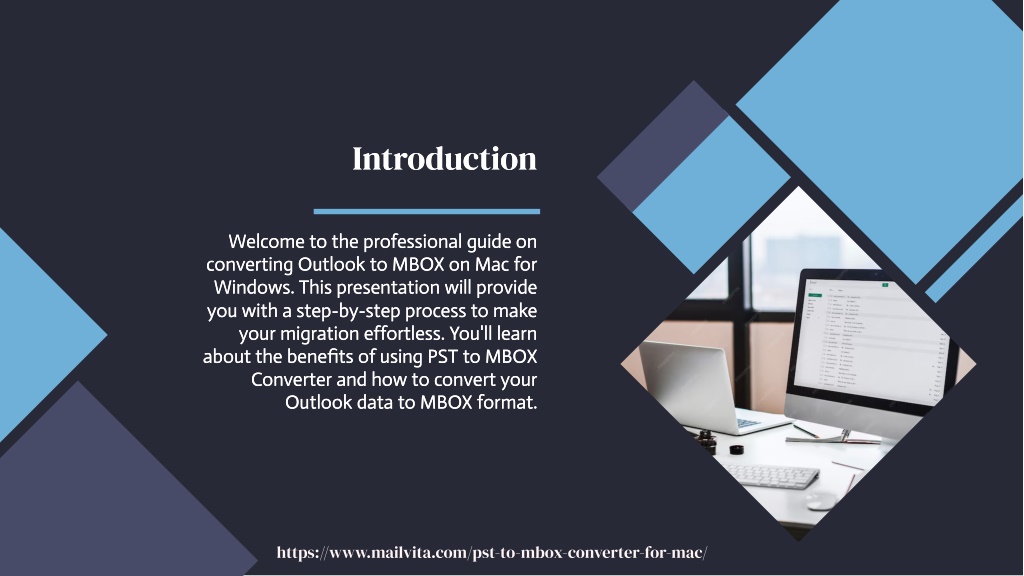 Introduction

Welcome to the professional guide on converting Outlook to MBOX on Mac for Windows. This presentation will provide you with a step-by-step process to make your migration effortless. You'll learn about the benefits of using PST to MBOX Converter and how to convert your Outlook data to MBOX format.

https://www.mailvita.com/pst-to-mbox-converter-for-mac/